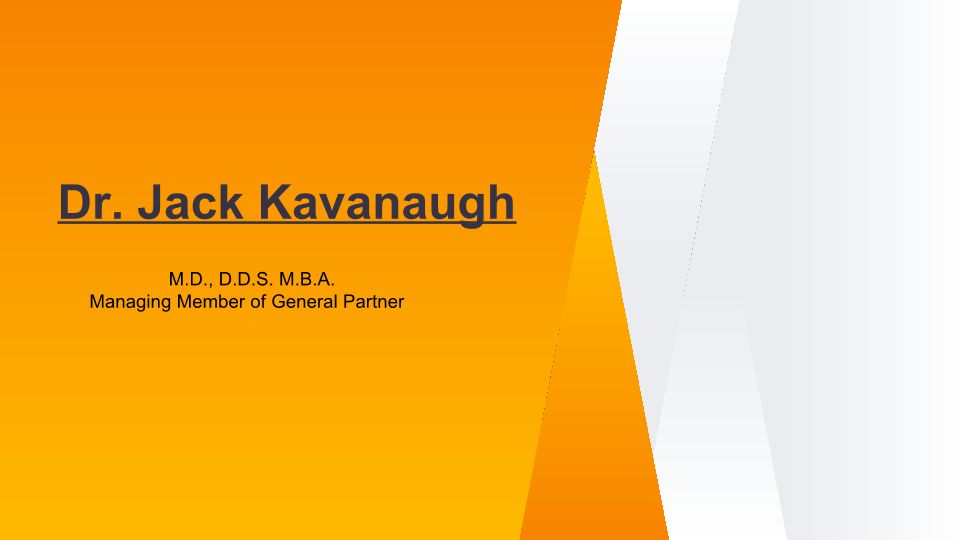 Dr. Jack Kavanaugh

M.D., D.D.S. M.B.A.
Managing Member of General Partner